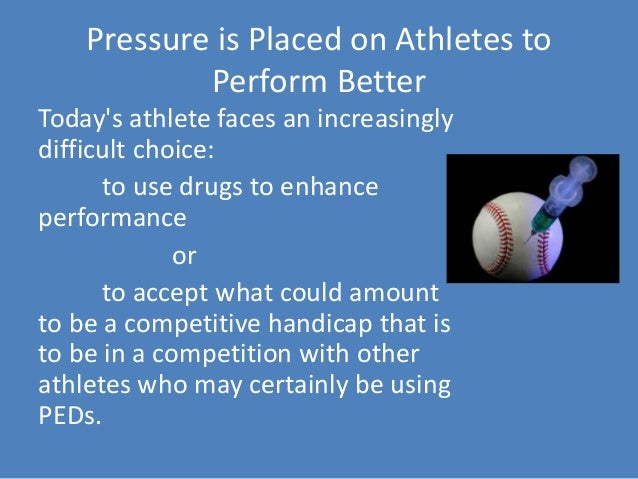 Pressure is Placed on Athletes to Perform Better

Today's athlete faces an increasingly difficult choice:

to use drugs to enhance performance

or

to accept what could amount to be a competitive handicap that is to be in a competition with other athletes who may certainly be using PEDs.